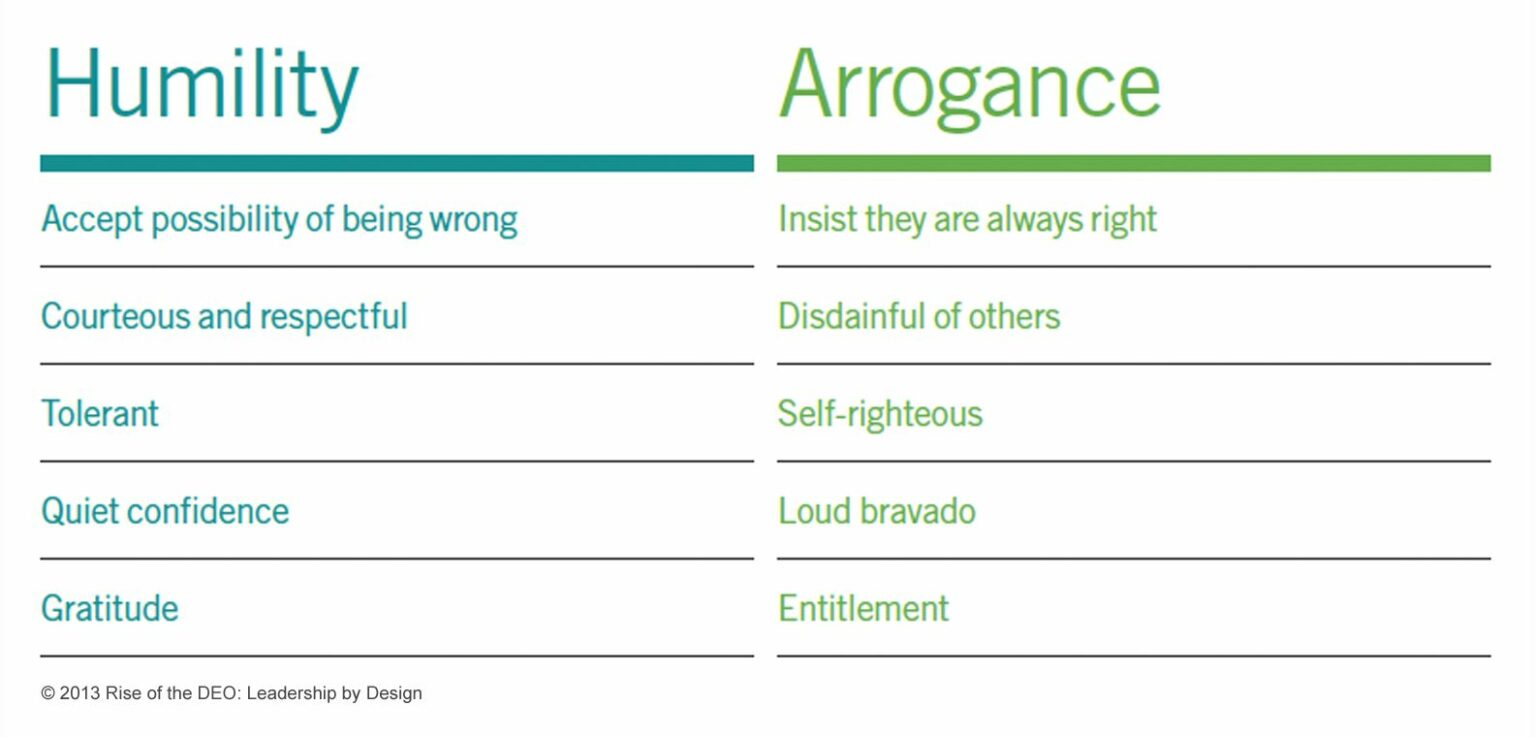 | Humility | Arrogance |
|---|---|
| Accept possibility of being wrong | Insist they are always right |
| Courteous and respectful | Disdainful of others |
| Tolerant | Self-righteous |
| Quiet confidence | Loud bravado |
| Gratitude | Entitlement |

© 2013 Rise of the DEO: Leadership by Design